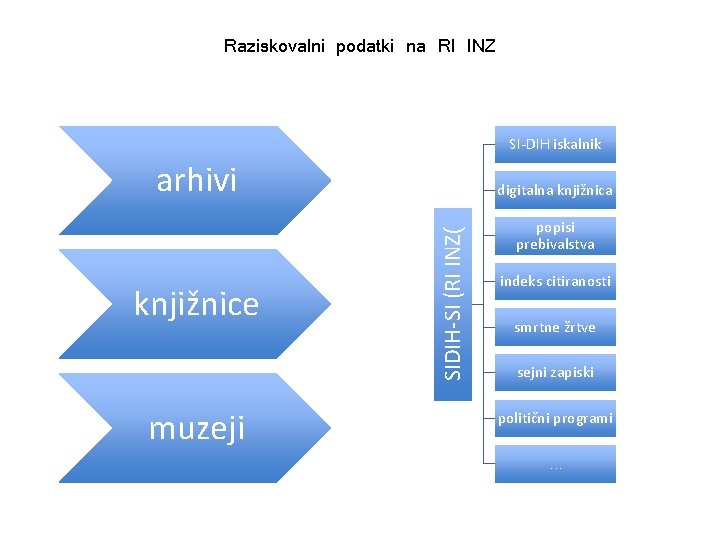 Raziskovalni podatki na RI INZ

arhivi

knjižnice

muzeji

SIDIH-SI (RI INZ(

SI-DIH iskalnik

digitalna knjižnica

popisi prebivalstva

indeks citiranosti

smrtne žrtve

sejni zapiski

politični programi

...